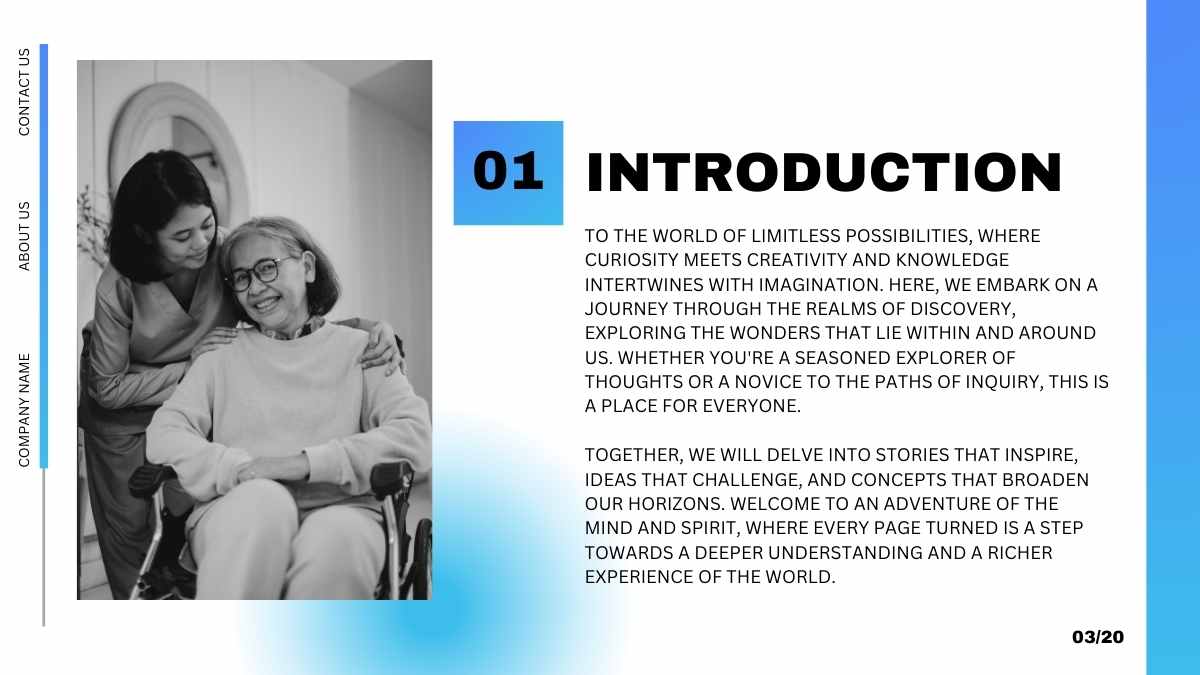 CONTACT US

ABOUT US

COMPANY NAME

01 INTRODUCTION

TO THE WORLD OF LIMITLESS POSSIBILITIES, WHERE CURIOSITY MEETS CREATIVITY AND KNOWLEDGE INTERTWINES WITH IMAGINATION. HERE, WE EMBARK ON A JOURNEY THROUGH THE REALMS OF DISCOVERY, EXPLORING THE WONDERS THAT LIE WITHIN AND AROUND US. WHETHER YOU'RE A SEASONED EXPLORER OF THOUGHTS OR A NOVICE TO THE PATHS OF INQUIRY, THIS IS A PLACE FOR EVERYONE.

TOGETHER, WE WILL DELVE INTO STORIES THAT INSPIRE, IDEAS THAT CHALLENGE, AND CONCEPTS THAT BROADEN OUR HORIZONS. WELCOME TO AN ADVENTURE OF THE MIND AND SPIRIT, WHERE EVERY PAGE TURNED IS A STEP TOWARDS A DEEPER UNDERSTANDING AND A RICHER EXPERIENCE OF THE WORLD.

03/20